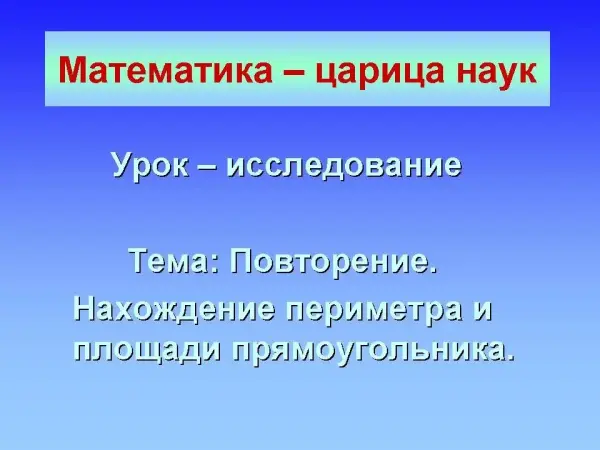 Математика – царица наук

Урок – исследование

Тема: Повторение.

Нахождение периметра и площади прямоугольника.